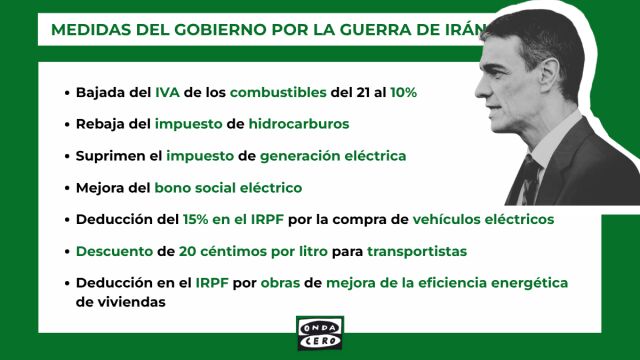 MEDIDAS DEL GOBIERNO POR LA GUERRA DE IRÁN

• Bajada del IVA de los combustibles del 21 al 10%

• Rebaja del impuesto de hidrocarburos

• Suprimen el impuesto de generación eléctrica

• Mejora del bono social eléctrico

• Deducción del 15% en el IRPF por la compra de vehículos eléctricos

• Descuento de 20 céntimos por litro para transportistas

• Deducción en el IRPF por obras de mejora de la eficiencia energética de viviendas

ONDA CERO